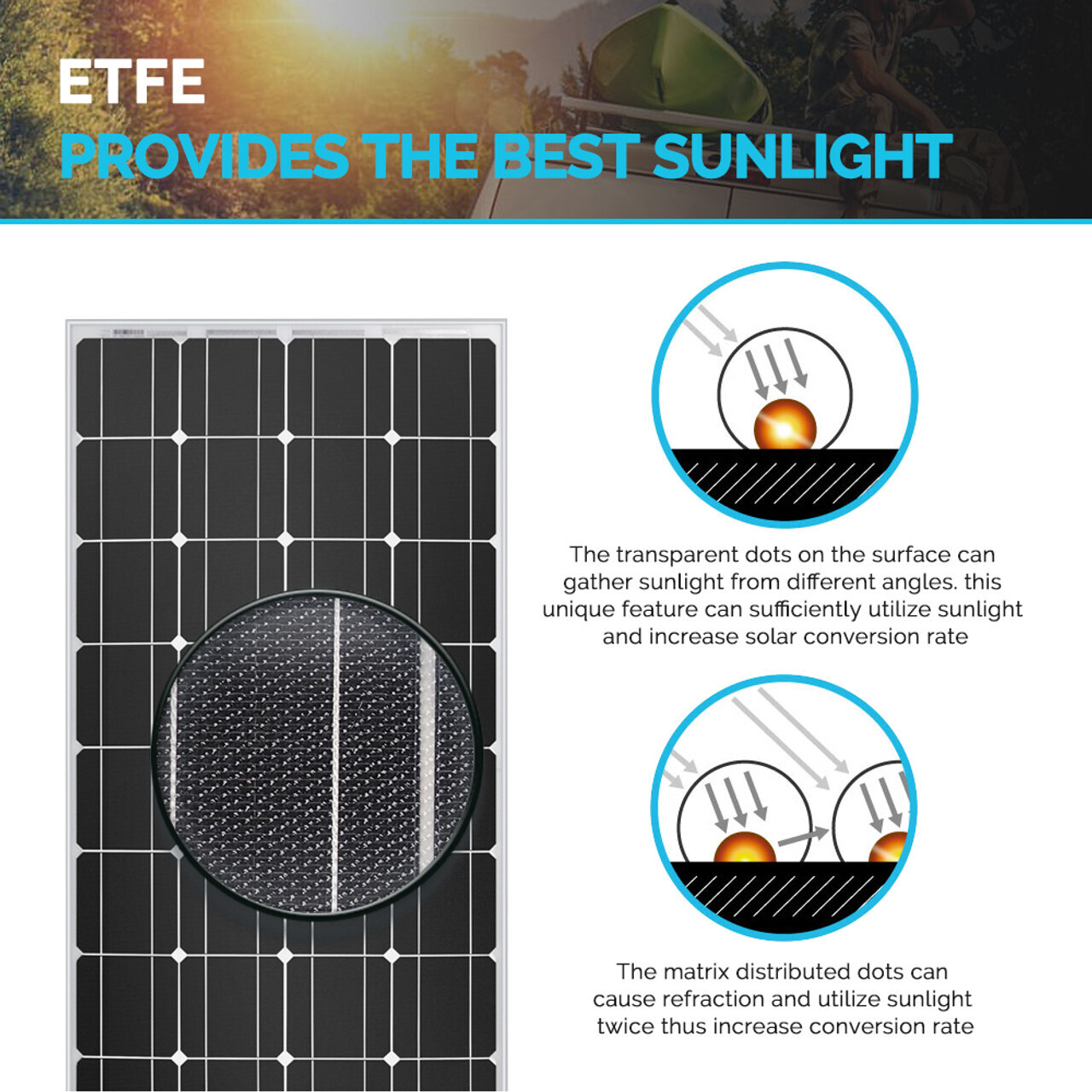 ETFE
PROVIDES THE BEST SUNLIGHT

The transparent dots on the surface can gather sunlight from different angles. this unique feature can sufficiently utilize sunlight and increase solar conversion rate

The matrix distributed dots can cause refraction and utilize sunlight twice thus increase conversion rate